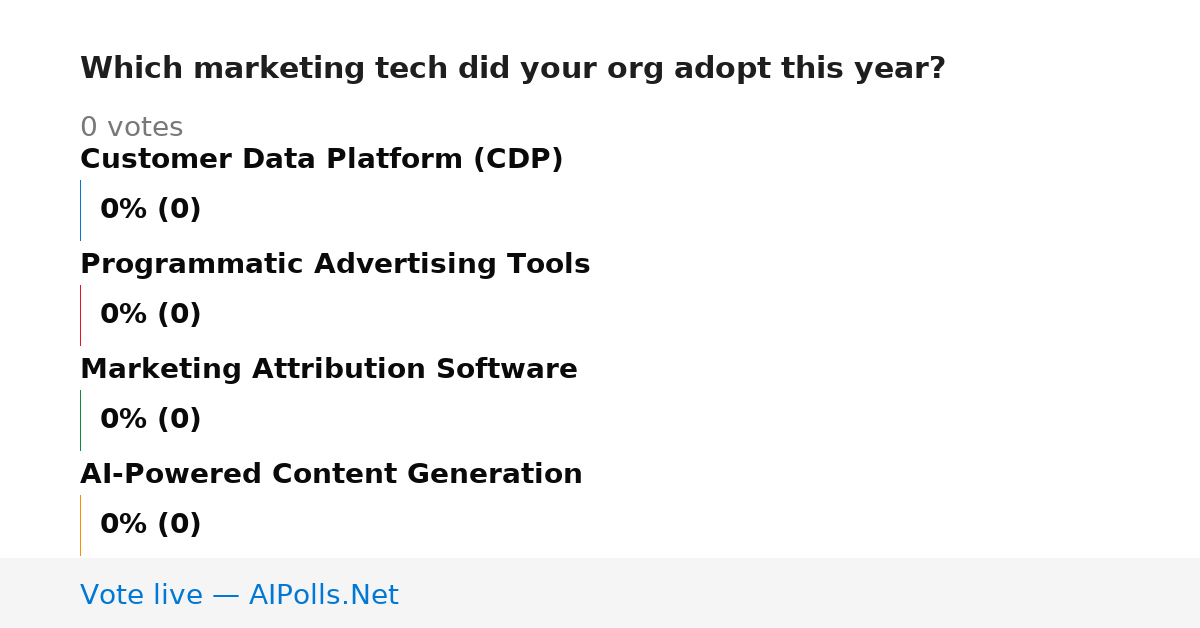 Which marketing tech did your org adopt this year?

0 votes

Customer Data Platform (CDP)

0% (0)

Programmatic Advertising Tools

0% (0)

Marketing Attribution Software

0% (0)

AI-Powered Content Generation

0% (0)

Vote live — AIPolls.Net